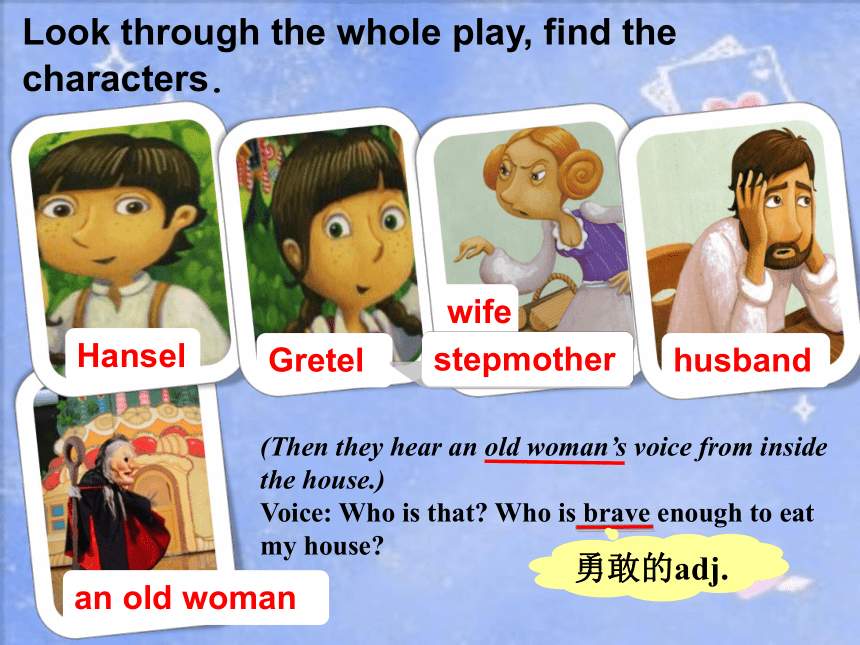 Look through the whole play, find the characters.

Hansel

Gretel

wife

stepmother

husband

an old woman

(Then they hear an old woman's voice from inside the house.)
Voice: Who is that? Who is brave enough to eat my house?

勇敢的adj.